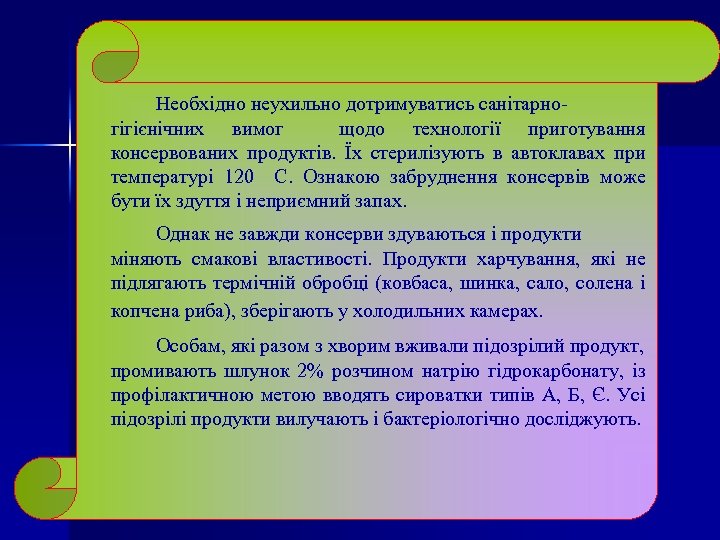 Необхідно неухильно дотримуватись санітарно-гігієнічних вимог щодо технології приготування консервованих продуктів. Їх стерилізують в автоклавах при температурі 120 С. Ознакою забруднення консервів може бути їх здуття і неприємний запах.

Однак не завжди консерви здуваються і продукти міняють смакові властивості. Продукти харчування, які не підлягають термічній обробці (ковбаса, шинка, сало, солена і копчена риба), зберігають у холодильних камерах.

Особам, які разом з хворим вживали підозрілий продукт, промивають шлунок 2% розчином натрію гідрокарбонату, із профілактичною метою вводять сироватки типів А, Б, Є. Усі підозрілі продукти вилучають і бактеріологічно досліджують.